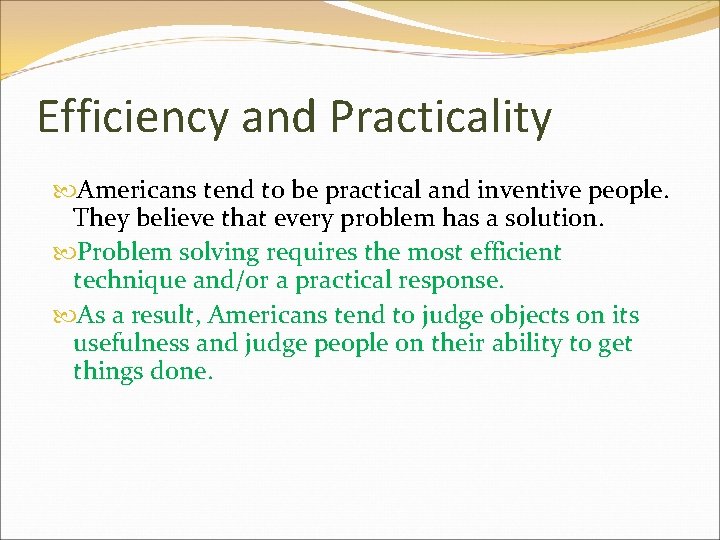 Efficiency and Practicality

Americans tend to be practical and inventive people. They believe that every problem has a solution.

Problem solving requires the most efficient technique and/or a practical response.

As a result, Americans tend to judge objects on its usefulness and judge people on their ability to get things done.